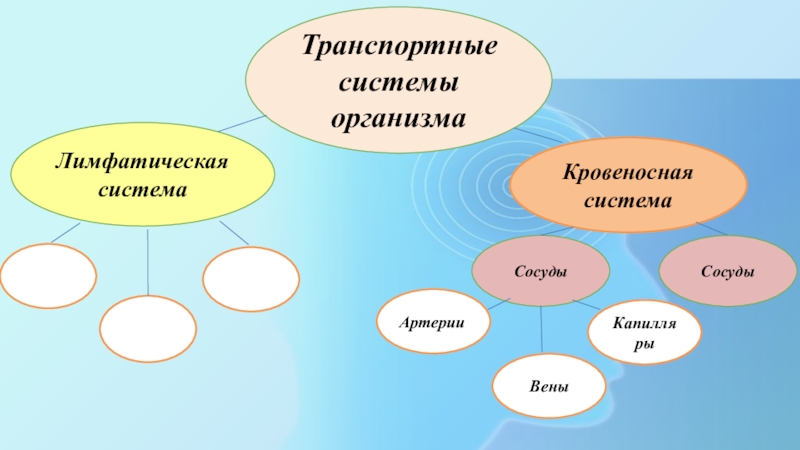 Транспортные системы организма

Лимфатическая система

Кровеносная система

Сосуды

Сосуды

Артерии

Капилляры

Вены